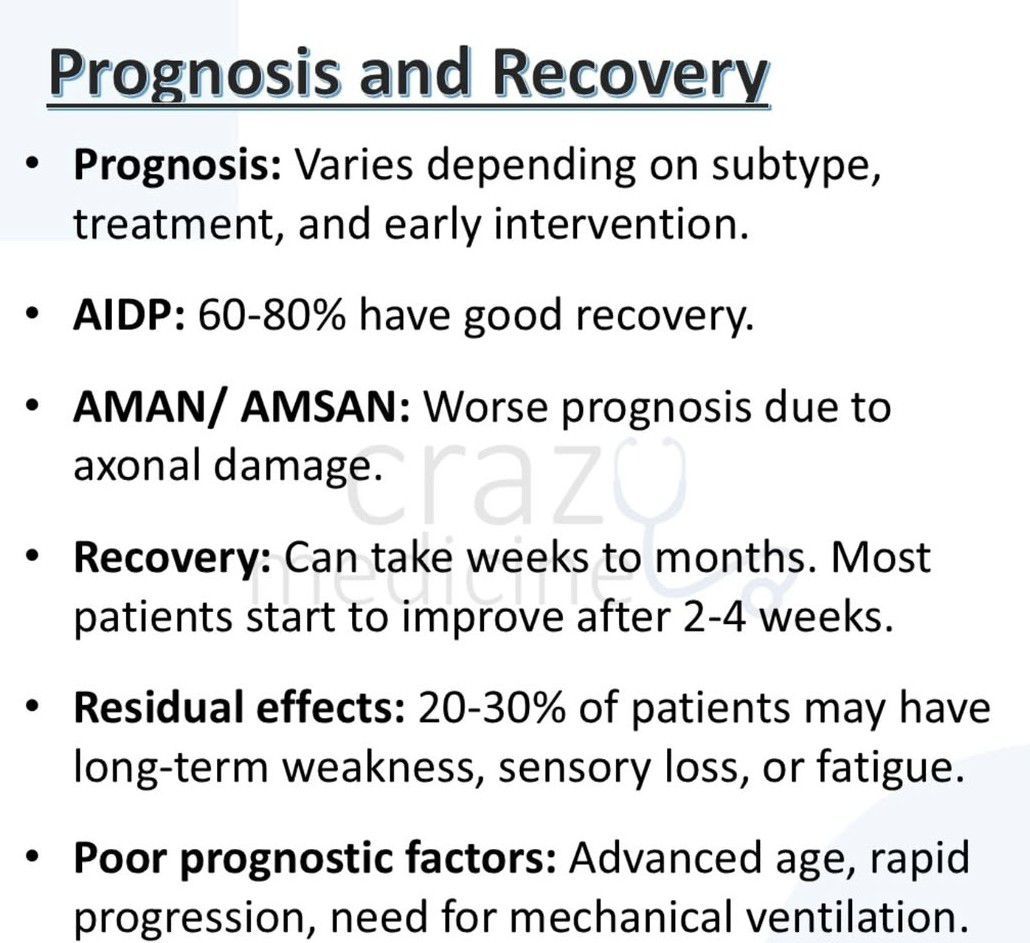 Prognosis and Recovery

• Prognosis: Varies depending on subtype, treatment, and early intervention.

• AIDP: 60-80% have good recovery.

• AMAN/ AMSAN: Worse prognosis due to axonal damage.

• Recovery: Can take weeks to months. Most patients start to improve after 2-4 weeks.

• Residual effects: 20-30% of patients may have long-term weakness, sensory loss, or fatigue.

• Poor prognostic factors: Advanced age, rapid progression, need for mechanical ventilation.

crazy medicine